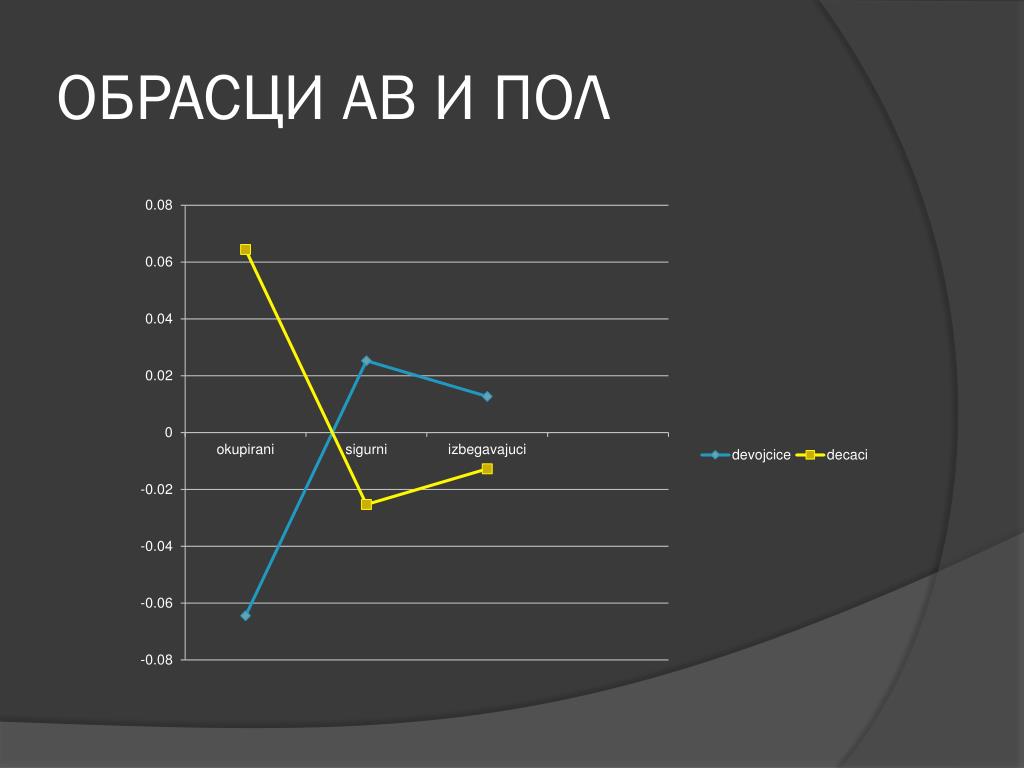 ОБРАСЦИ АВ И ПОЛ

0.08
0.06
0.04
0.02
0
-0.02
-0.04
-0.06
-0.08

okupirani
sigurni
izbegavajuci

devojcice
decaci